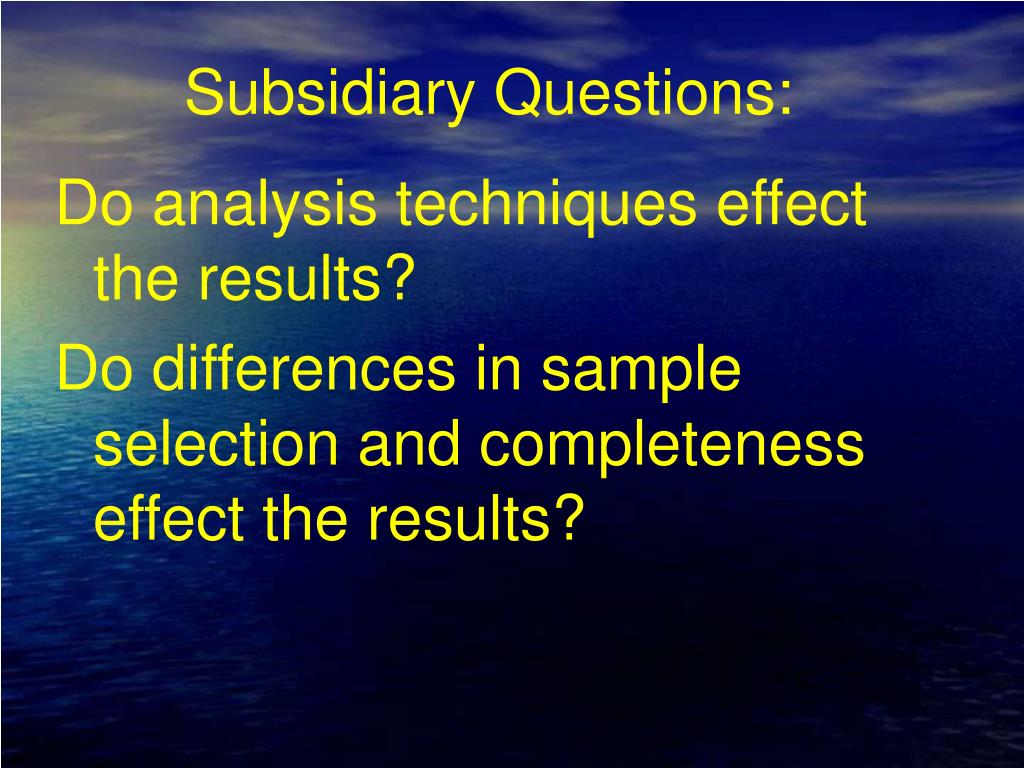 Subsidiary Questions:

Do analysis techniques effect the results?

Do differences in sample selection and completeness effect the results?